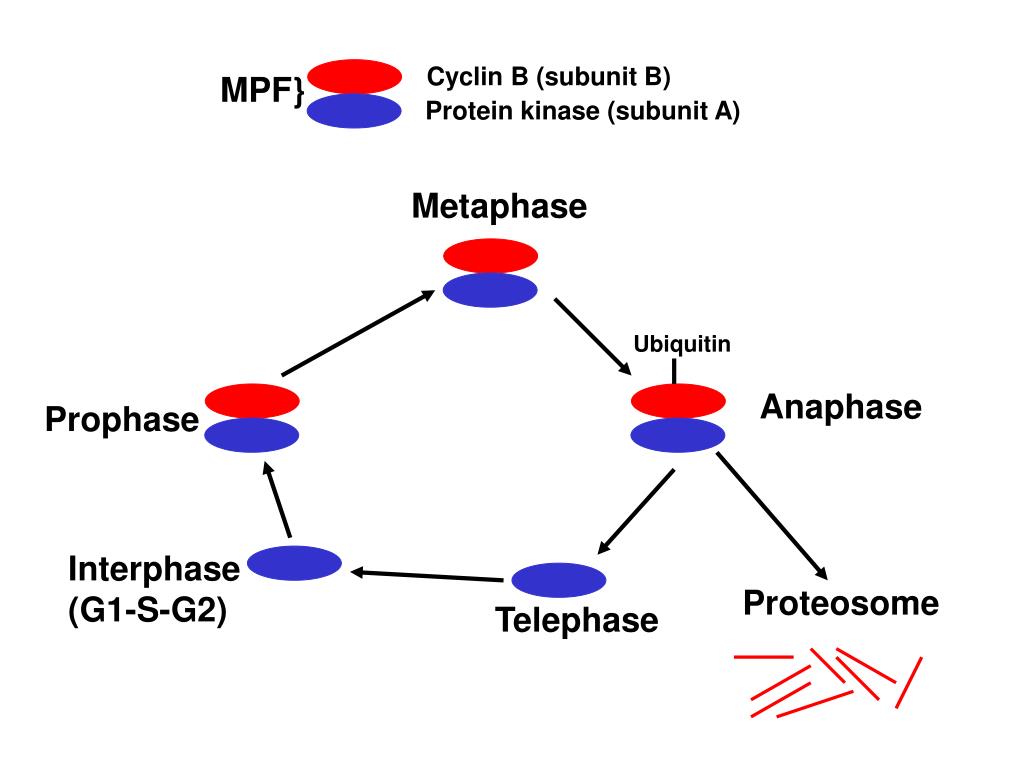 MPF}
Cyclin B (subunit B)
Protein kinase (subunit A)

Metaphase

Ubiquitin

Prophase

Anaphase

Interphase
(G1-S-G2)

Telephase

Proteosome